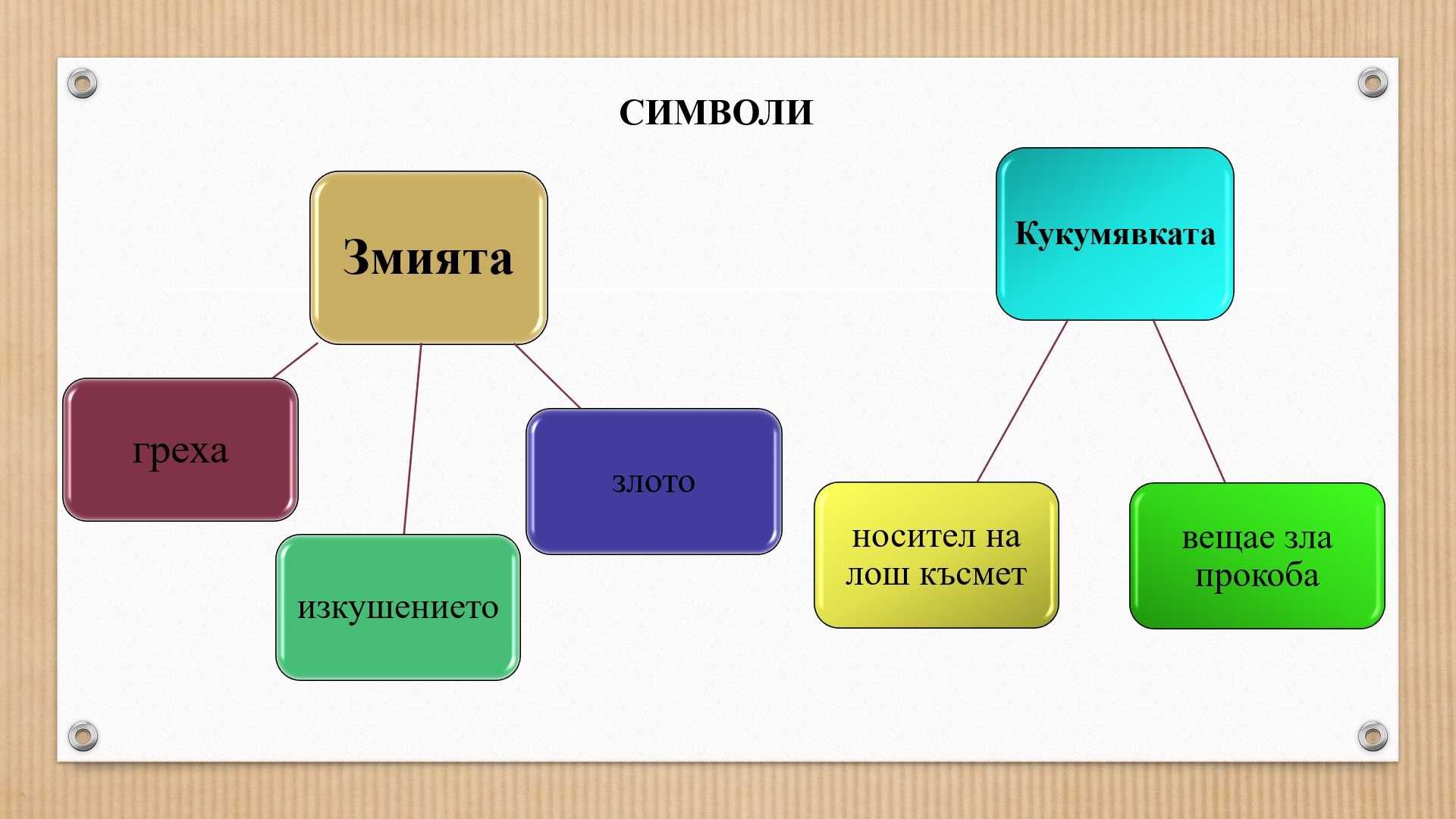 СИМВОЛИ

Змията

греха

изкушението

злото

Кукумявката

носител на лош късмет

вещае зла прокоба